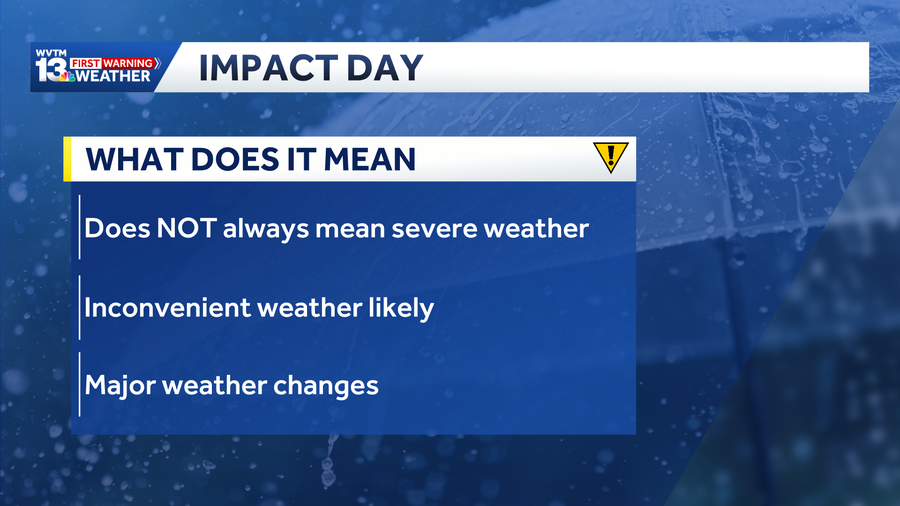 WVTM 13 FIRST WARNING WEATHER

IMPACT DAY

WHAT DOES IT MEAN

!

Does NOT always mean severe weather

Inconvenient weather likely

Major weather changes